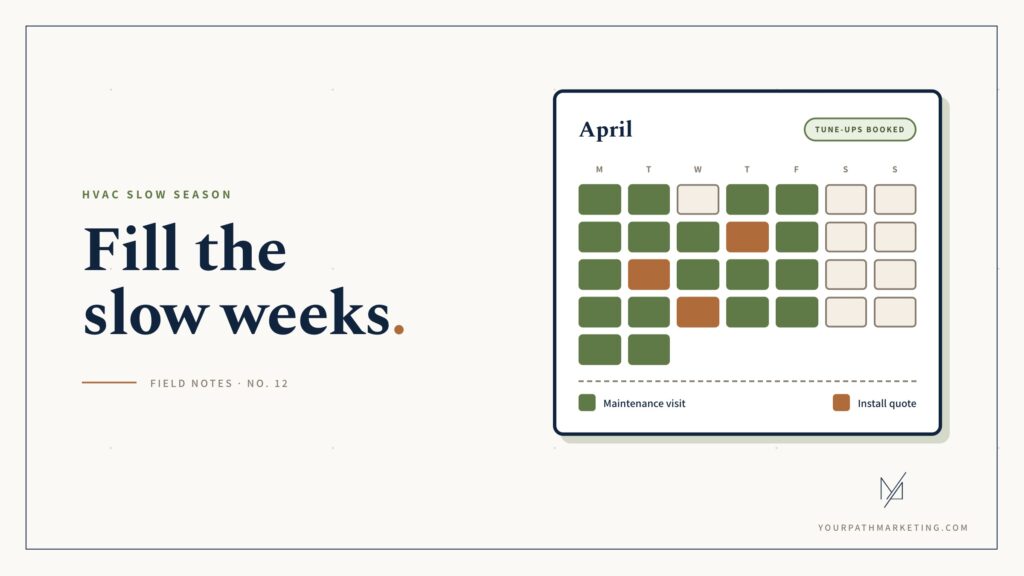 HVAC SLOW SEASON

Fill the slow weeks.

FIELD NOTES · NO. 12

April

TUNE-UPS BOOKED

M T W T F S S

Maintenance visit

Install quote

YOURPATHMARKETING.COM